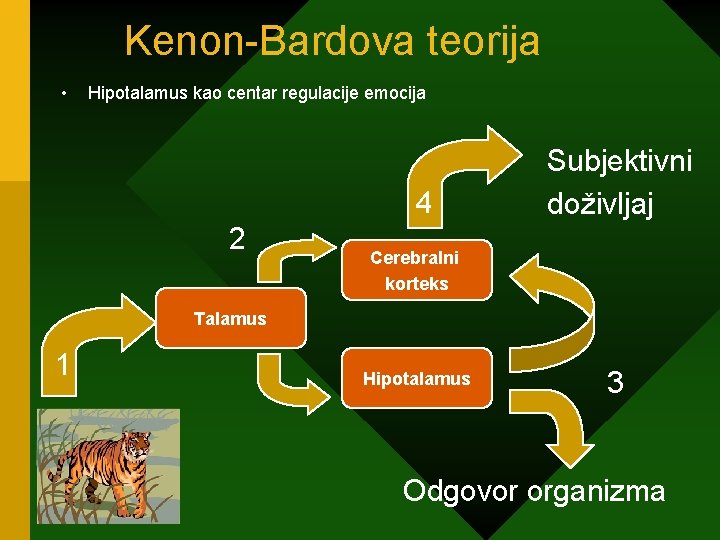 Kenon-Bardova teorija

• Hipotalamus kao centar regulacije emocija

Subjektivni doživljaj

4

2

Cerebralni korteks

Talamus

1

Hipotalamus

3

Odgovor organizma